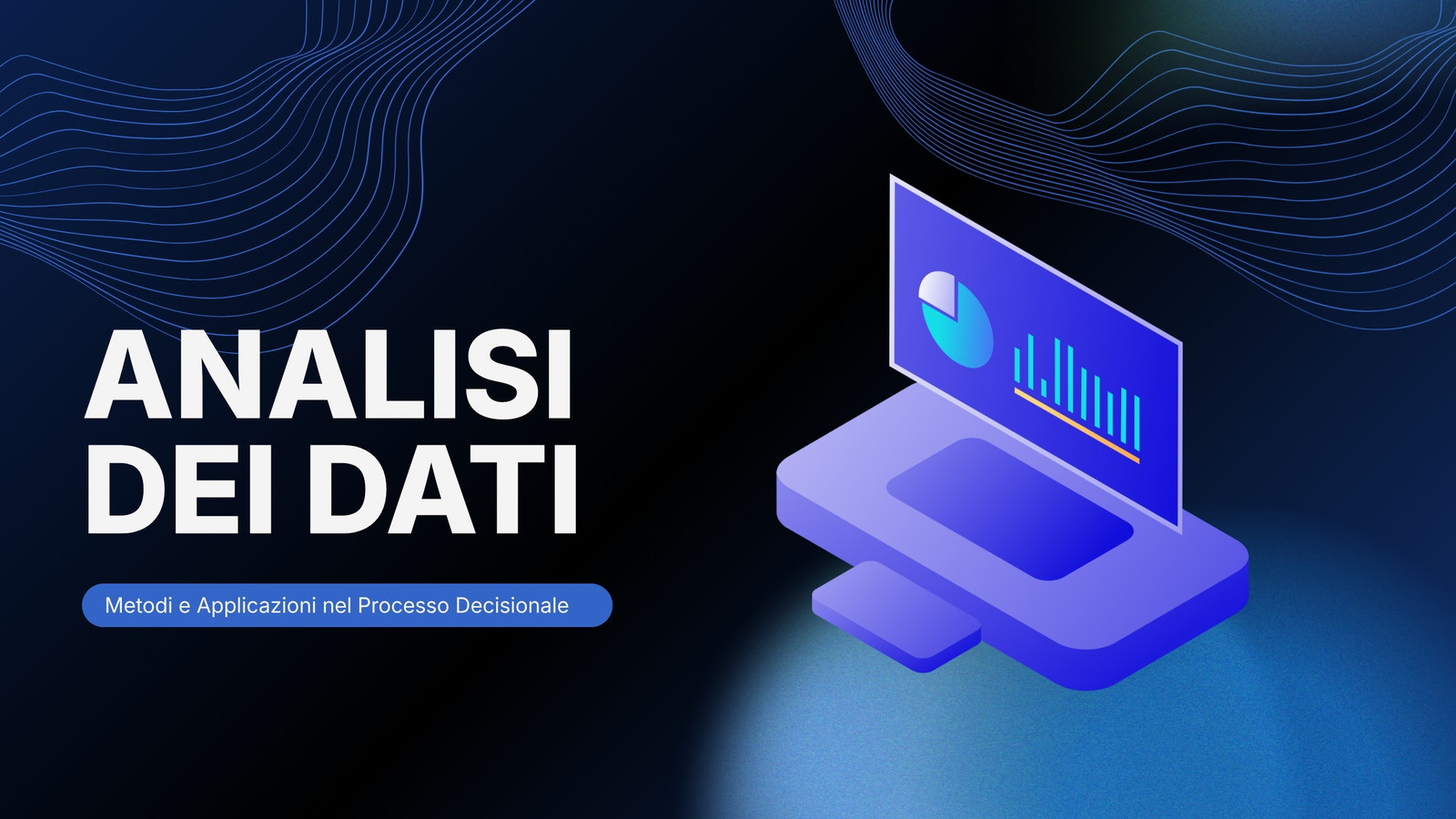 ANALISI DEI DATI

Metodi e Applicazioni nel Processo Decisionale